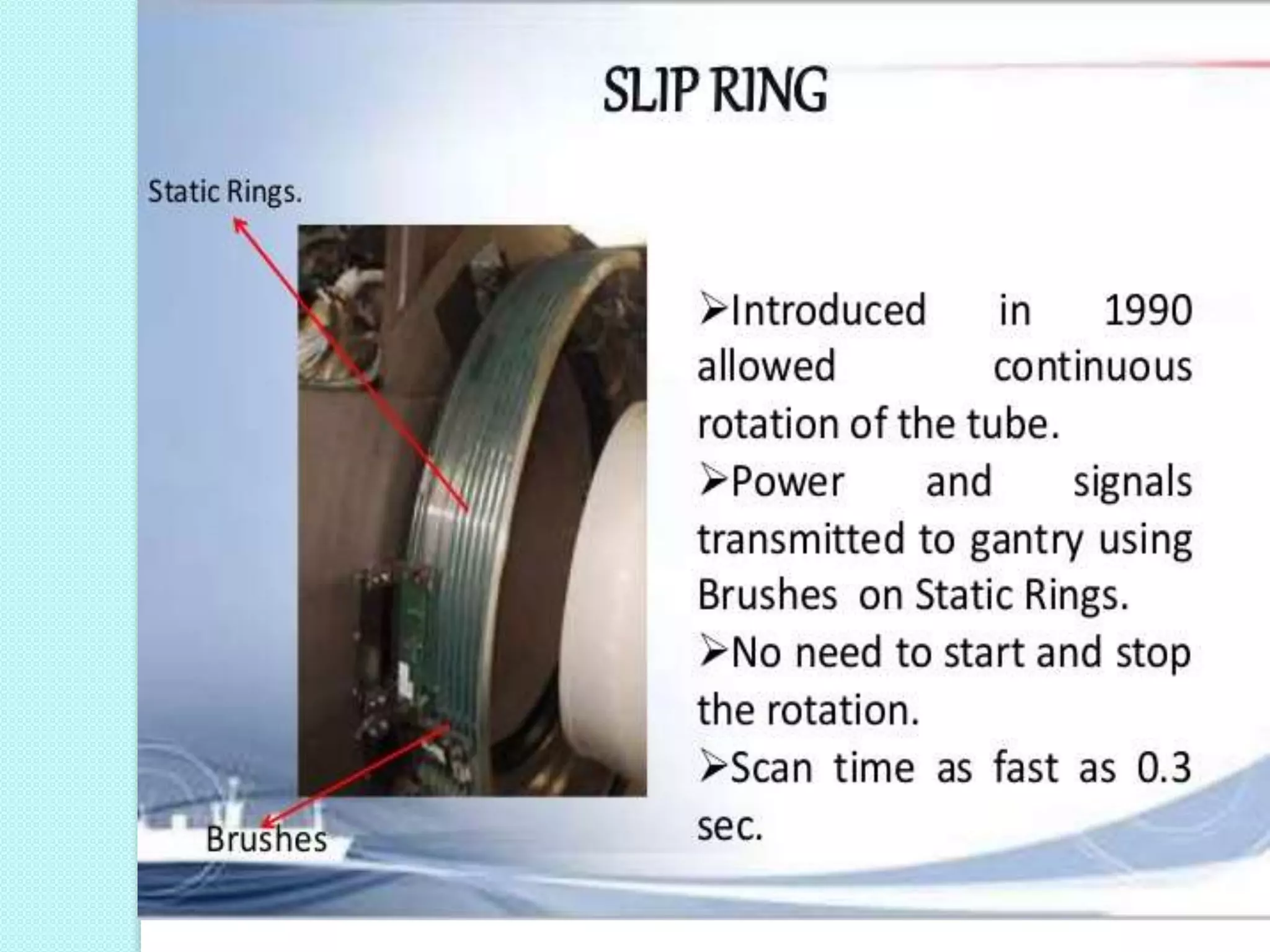 SLIP RING

Static Rings.

Brushes

➢Introduced in 1990 allowed continuous rotation of the tube.

➢Power and signals transmitted to gantry using Brushes on Static Rings.

➢No need to start and stop the rotation.

➢Scan time as fast as 0.3 sec.